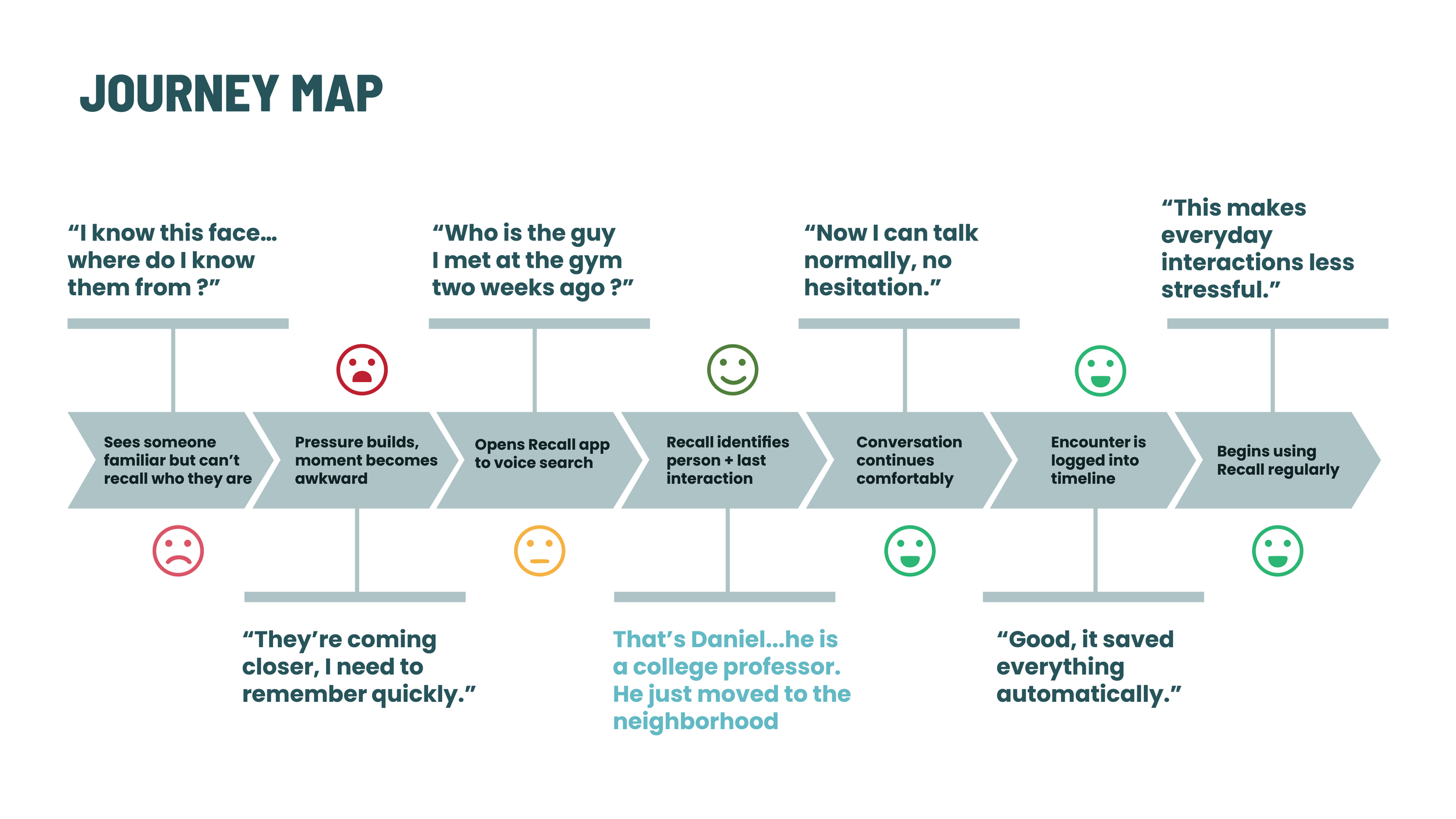 JOURNEY MAP

“I know this face... where do I know them from ?”

“Who is the guy I met at the gym two weeks ago ?”

“Now I can talk normally, no hesitation.”

“This makes everyday interactions less stressful.”

Sees someone familiar but can’t recall who they are

Pressure builds, moment becomes awkward

Opens Recall app to voice search

Recall identifies person + last interaction

Conversation continues comfortably

Encounter is logged into timeline

Begins using Recall regularly

“They’re coming closer, I need to remember quickly.”

That’s Daniel...he is a college professor. He just moved to the neighborhood

“Good, it saved everything automatically.”